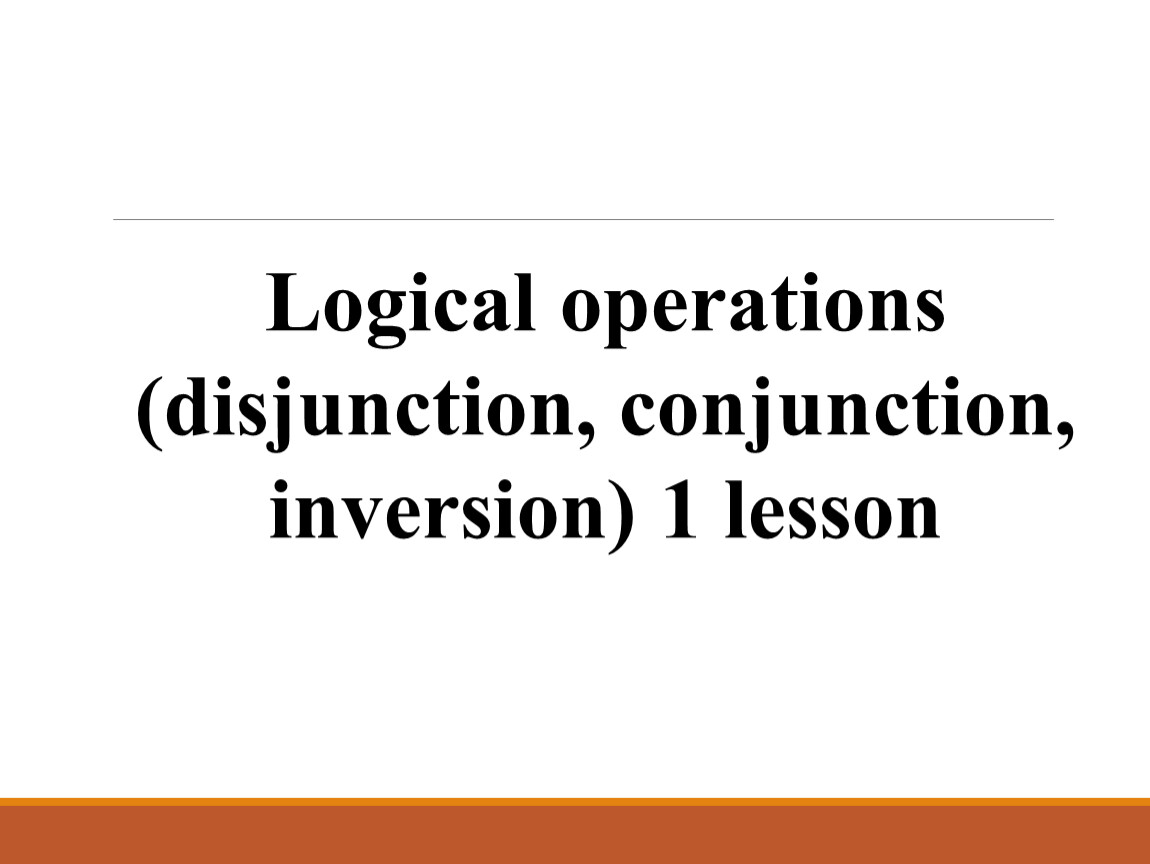 Logical operations (disjunction, conjunction, inversion) 1 lesson